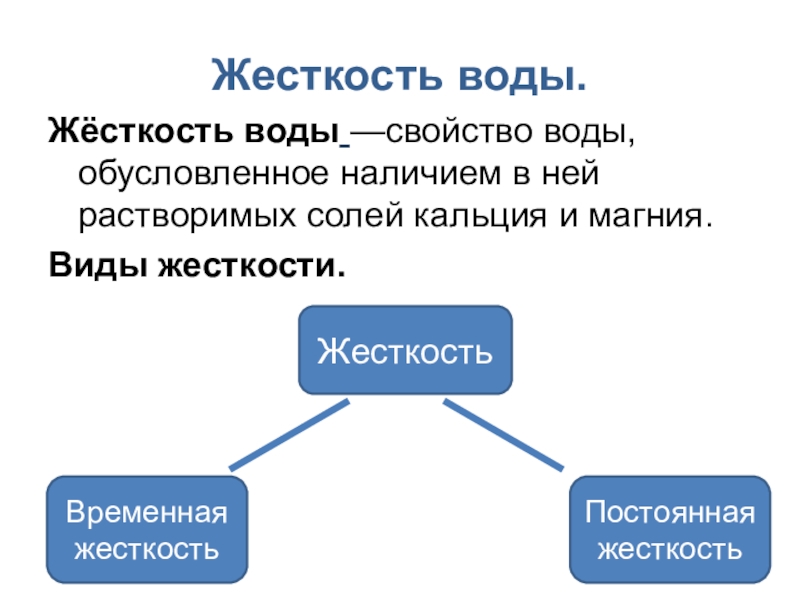 Жесткость воды.

Жёсткость воды —свойство воды, обусловленное наличием в ней растворимых солей кальция и магния.

Виды жесткости.

Жесткость

Временная жесткость

Постоянная жесткость